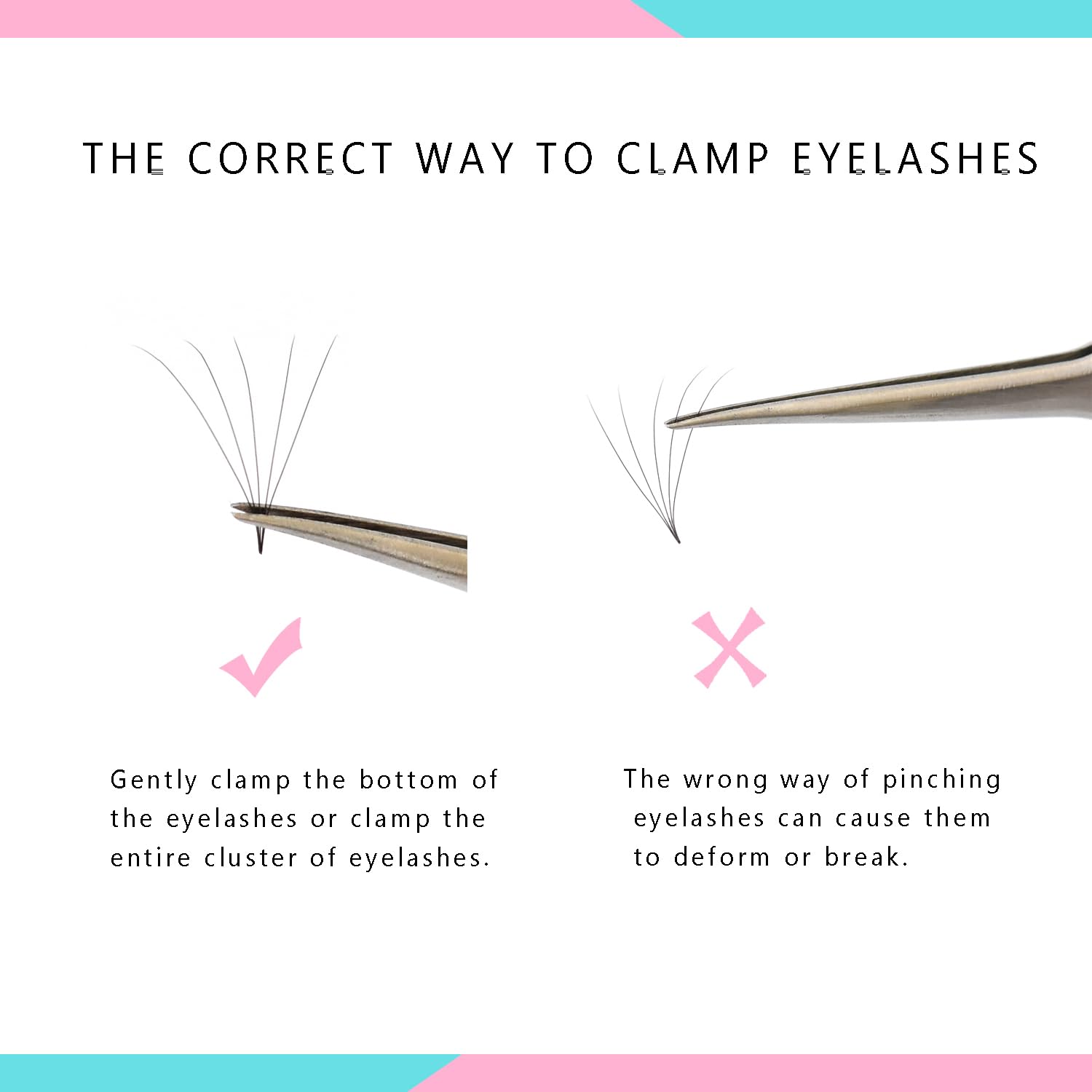 THE CORRECT WAY TO CLAMP EYELASHES

Gently clamp the bottom of the eyelashes or clamp the entire cluster of eyelashes.

The wrong way of pinching eyelashes can cause them to deform or break.